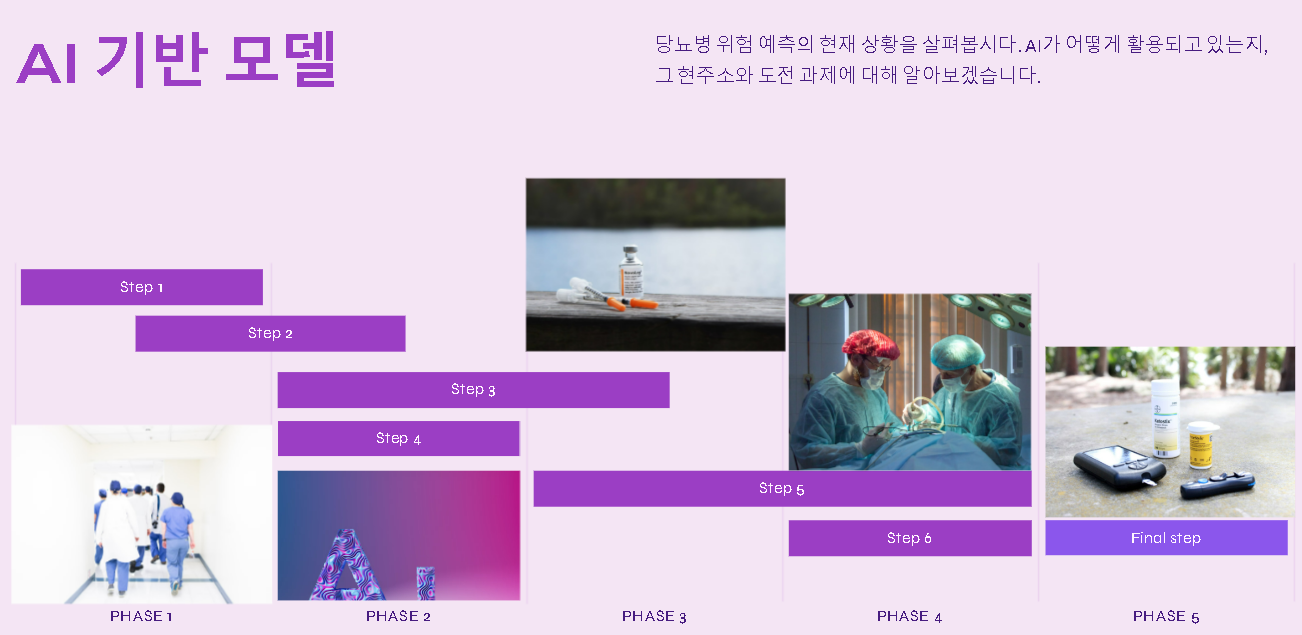 AI 기반 모델

당뇨병 위험 예측의 현재 상황을 살펴봅시다. AI가 어떻게 활용되고 있는지, 그 현주소와 도전 과제에 대해 알아보겠습니다.

Step 1

Step 2

Step 3

Step 4

Step 5

Step 6

Final step

PHASE 1

PHASE 2

PHASE 3

PHASE 4

PHASE 5